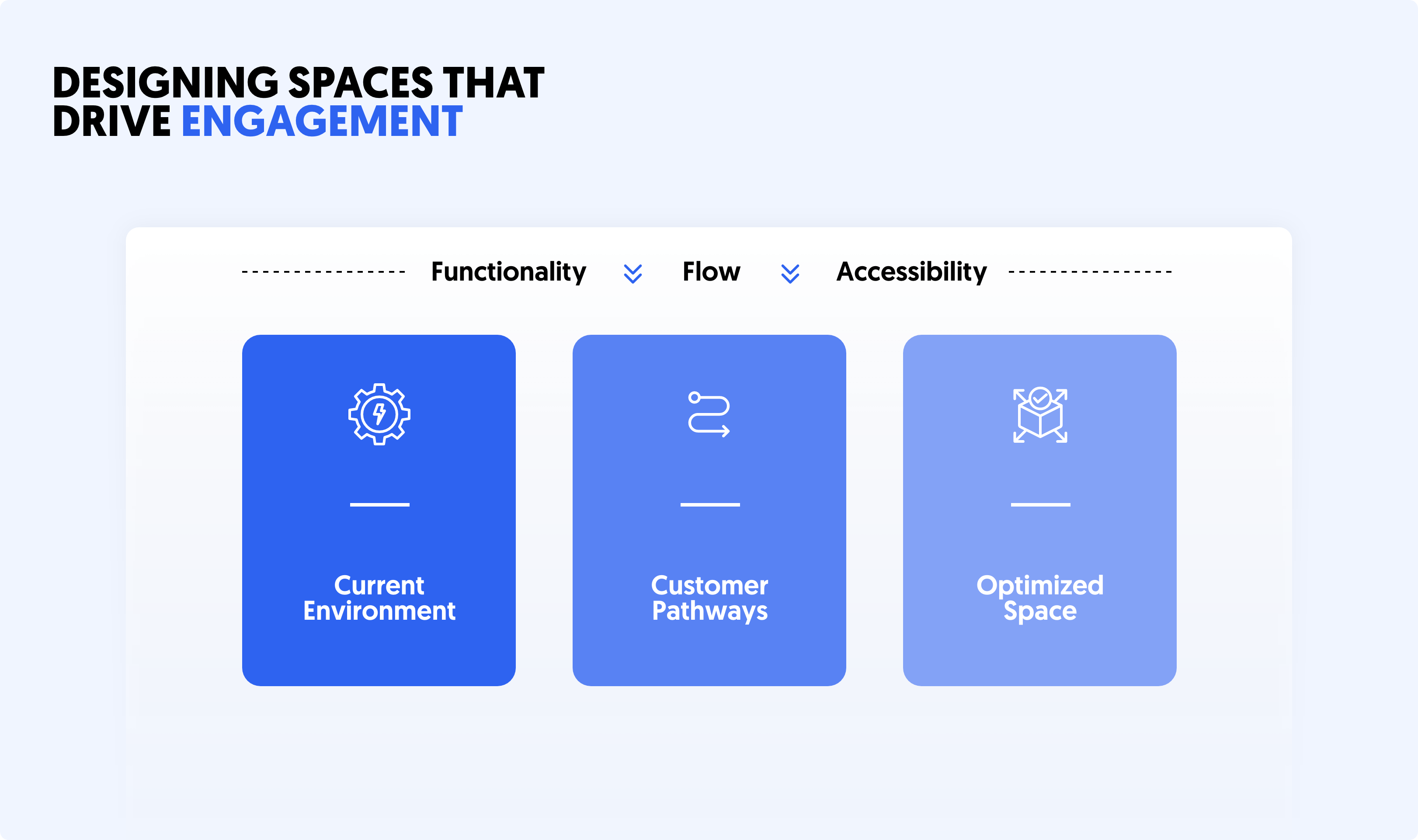 DESIGNING SPACES THAT DRIVE ENGAGEMENT

Functionality Flow Accessibility

Current Environment

Customer Pathways

Optimized Space